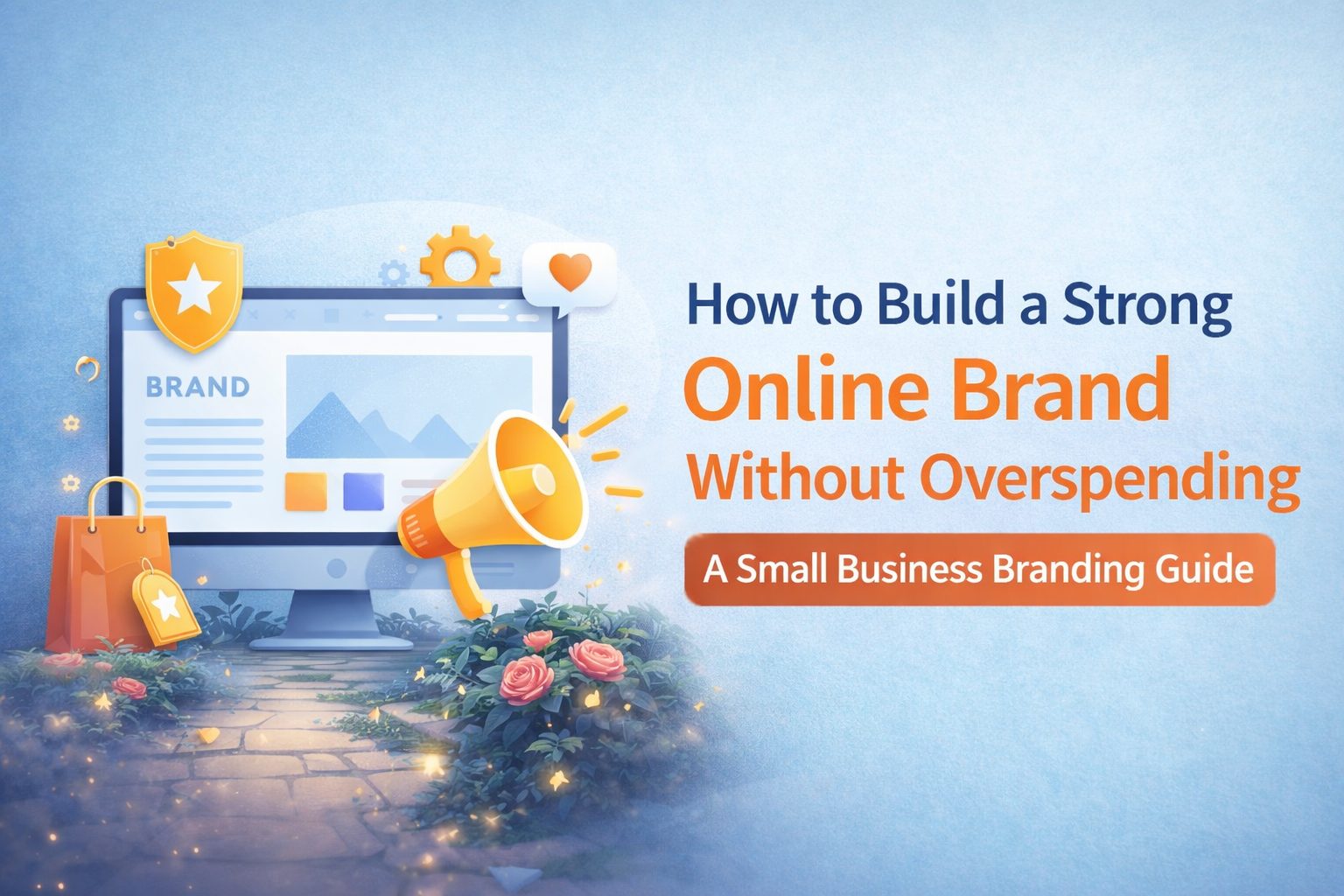 BRAND

How to Build a Strong
Online Brand
Without Overspending

A Small Business Branding Guide